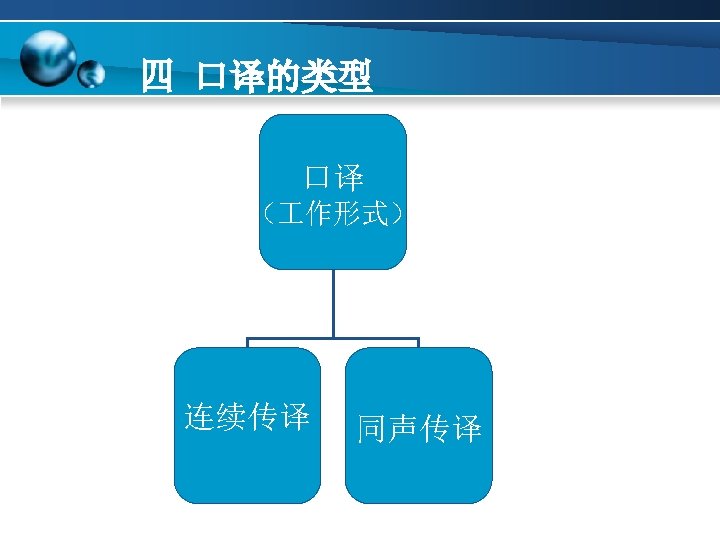 四 口译的类型

口译
（工作形式）

连续传译

同声传译